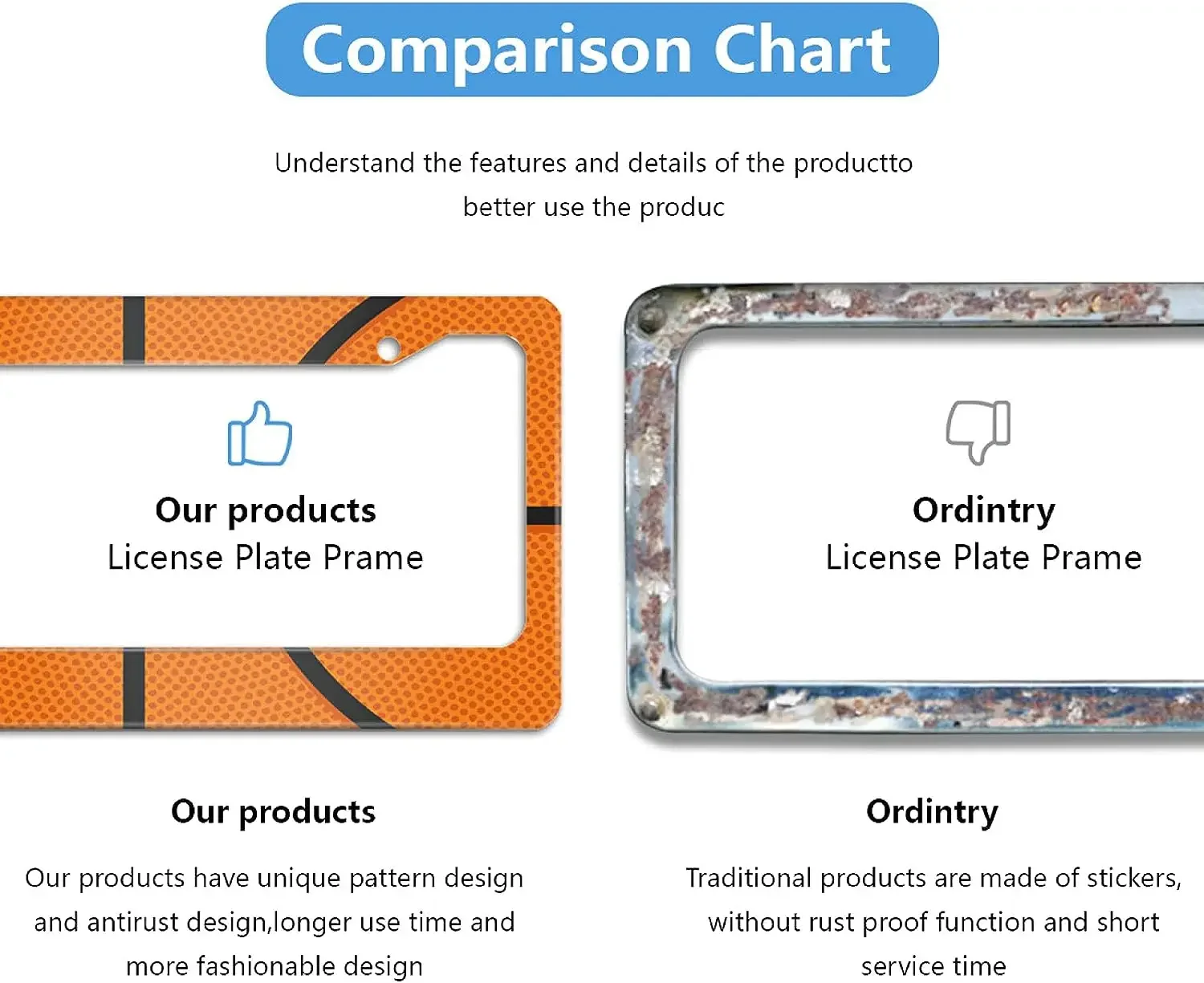 Comparison Chart

Understand the features and details of the productto better use the produc

Our products
License Plate Prame

Ordintry
License Plate Prame

Our products

Our products have unique pattern design and antirust design,longer use time and more fashionable design

Ordintry

Traditional products are made of stickers, without rust proof function and short service time